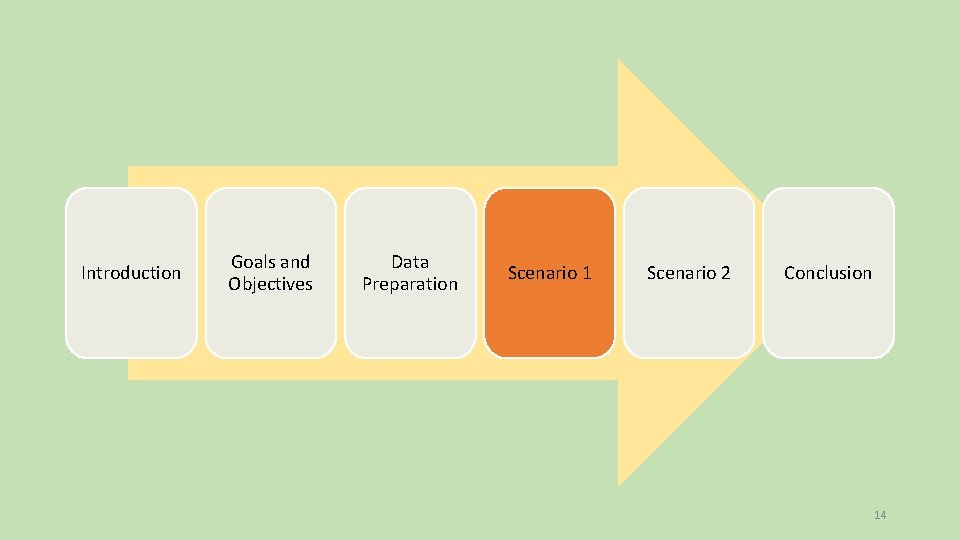 Introduction

Goals and Objectives

Data Preparation

Scenario 1

Scenario 2

Conclusion

14